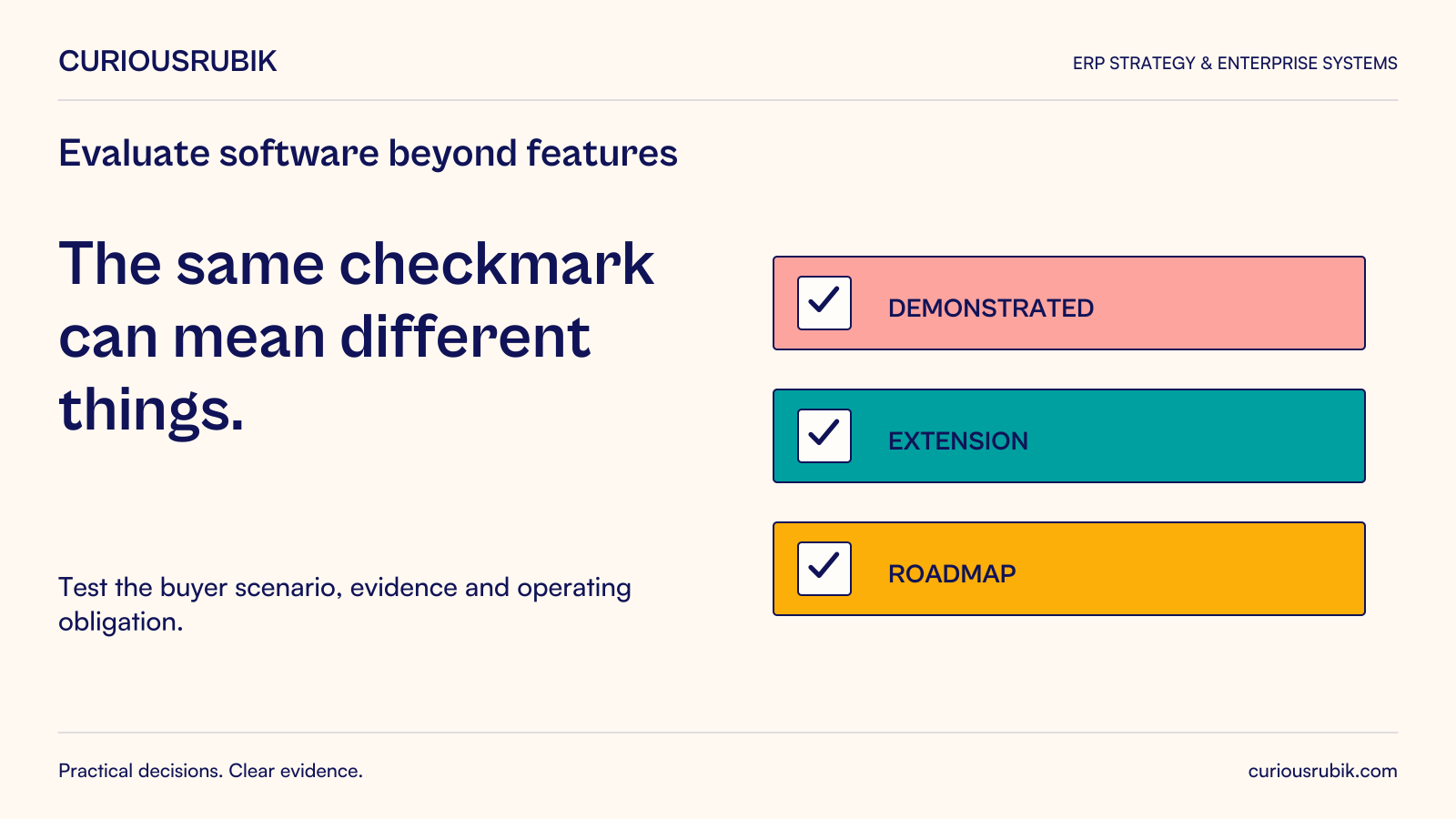 CURIOUSRUBIK

ERP STRATEGY & ENTERPRISE SYSTEMS

Evaluate software beyond features

The same checkmark can mean different things.

Test the buyer scenario, evidence and operating obligation.

☑ DEMONSTRATED

☑ EXTENSION

☑ ROADMAP

Practical decisions. Clear evidence.

curiousrubik.com